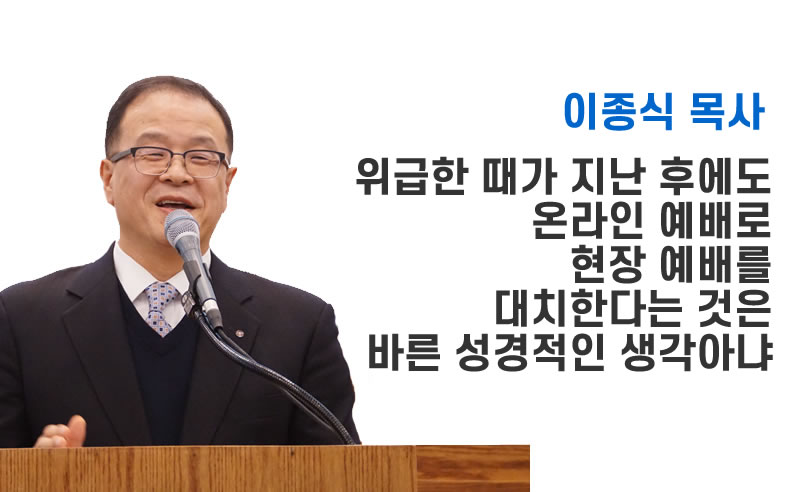 이종식 목사

위급한 때가 지난 후에도 온라인 예배로 현장 예배를 대치한다는 것은 바른 성경적인 생각아냐